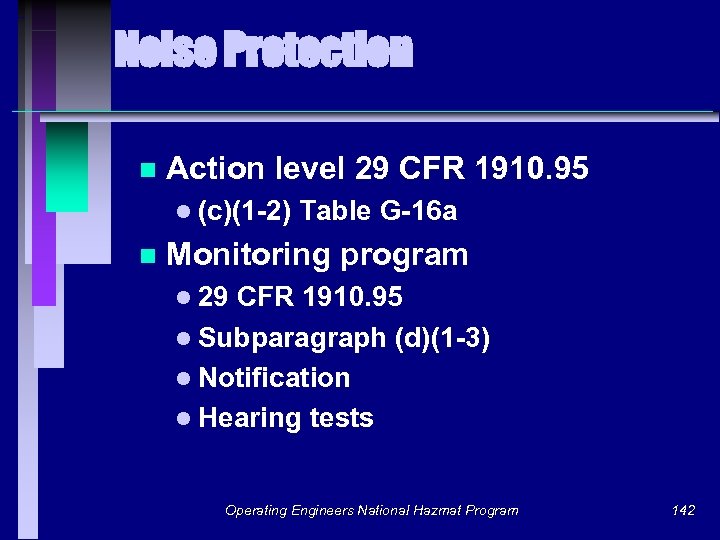 Noise Protection

- Action level 29 CFR 1910.95
  - (c)(1-2) Table G-16a
- Monitoring program
  - 29 CFR 1910.95
  - Subparagraph (d)(1-3)
  - Notification
  - Hearing tests

Operating Engineers National Hazmat Program

142